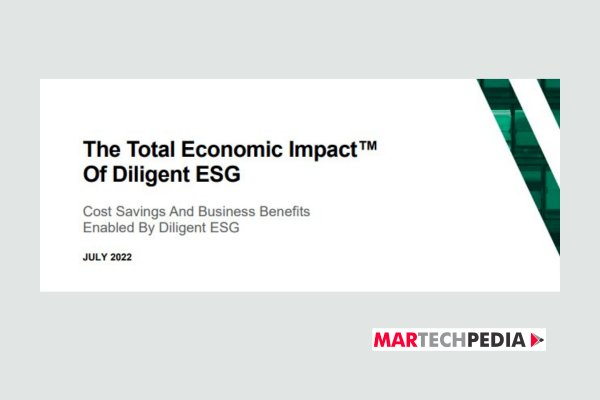 The Total Economic Impact™
Of Diligent ESG

Cost Savings And Business Benefits Enabled By Diligent ESG

JULY 2022

MARTECHPEDIA